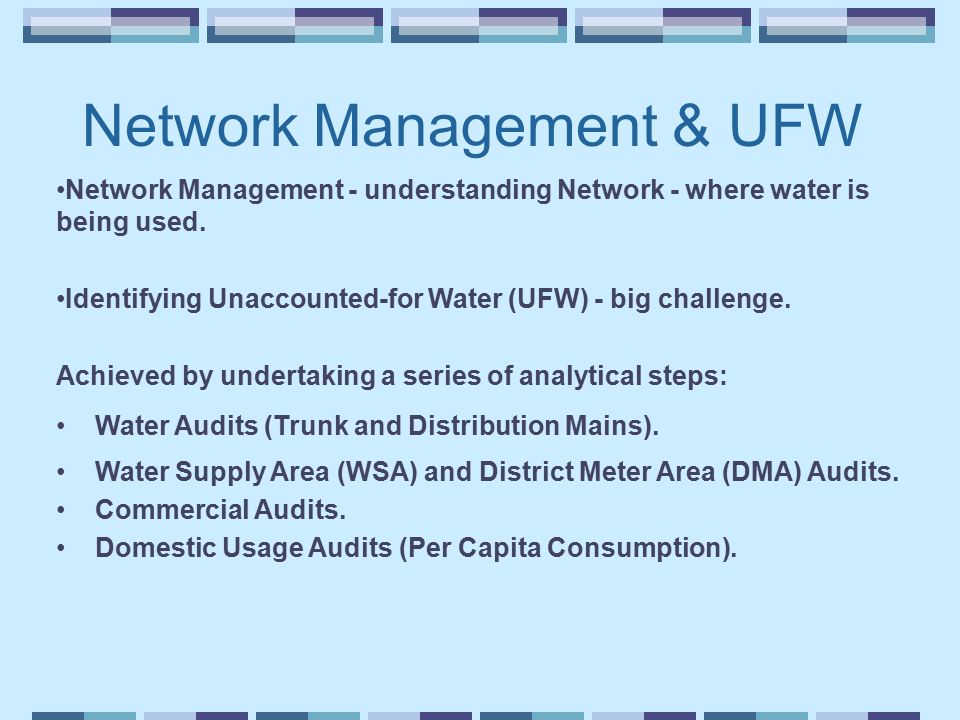 Network Management & UFW

•Network Management - understanding Network - where water is being used.

•Identifying Unaccounted-for Water (UFW) - big challenge.

Achieved by undertaking a series of analytical steps:

• Water Audits (Trunk and Distribution Mains).
• Water Supply Area (WSA) and District Meter Area (DMA) Audits.
• Commercial Audits.
• Domestic Usage Audits (Per Capita Consumption).